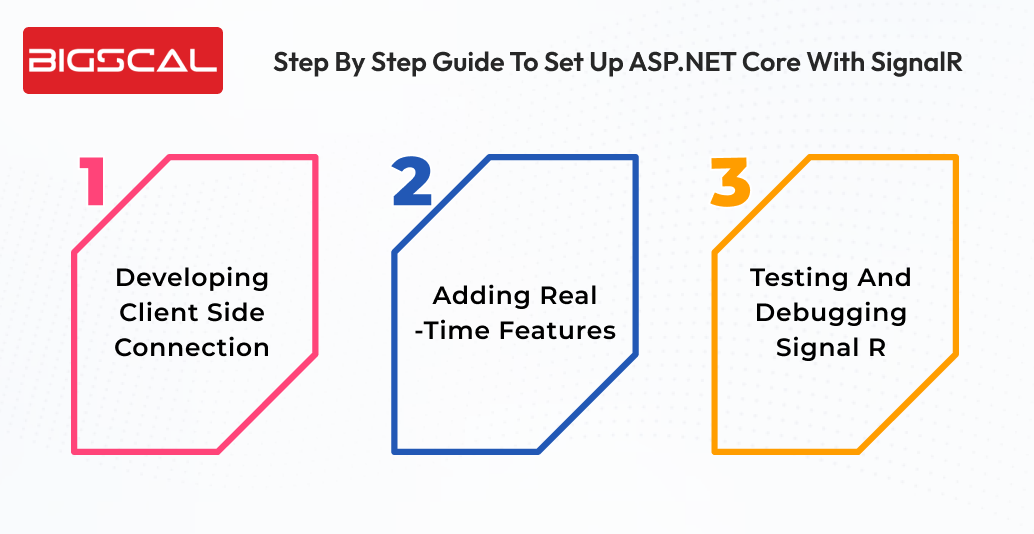 BIGSCAL

Step By Step Guide To Set Up ASP.NET Core With SignalR

1

Developing Client Side Connection

2

Adding Real -Time Features

3

Testing And Debugging Signal R